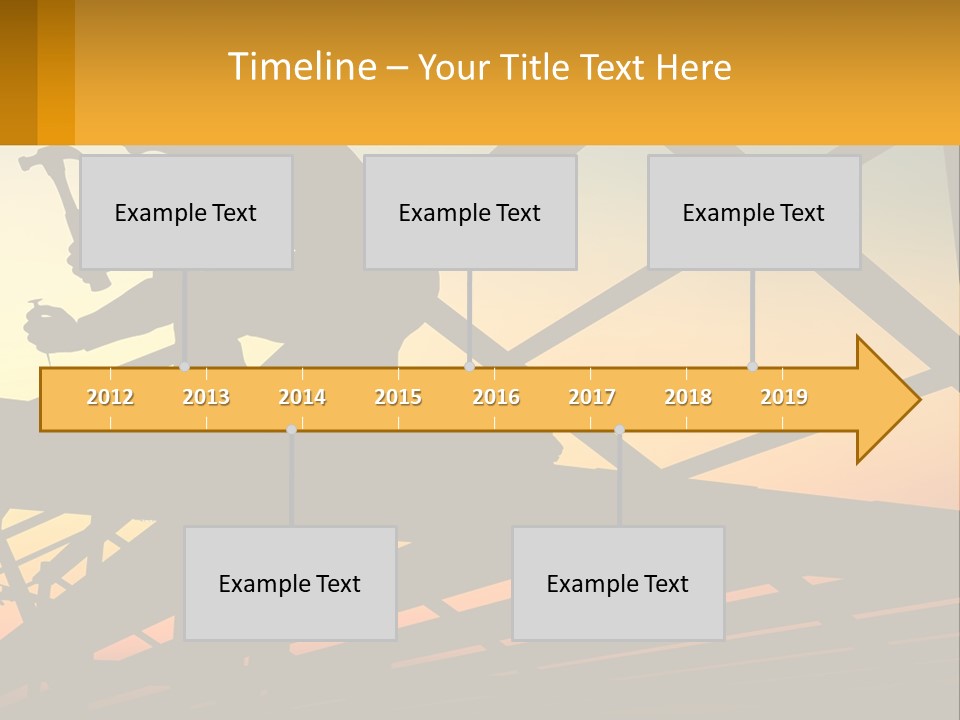 Timeline – Your Title Text Here

Example Text

Example Text

Example Text

2012 2013 2014 2015 2016 2017 2018 2019

Example Text

Example Text